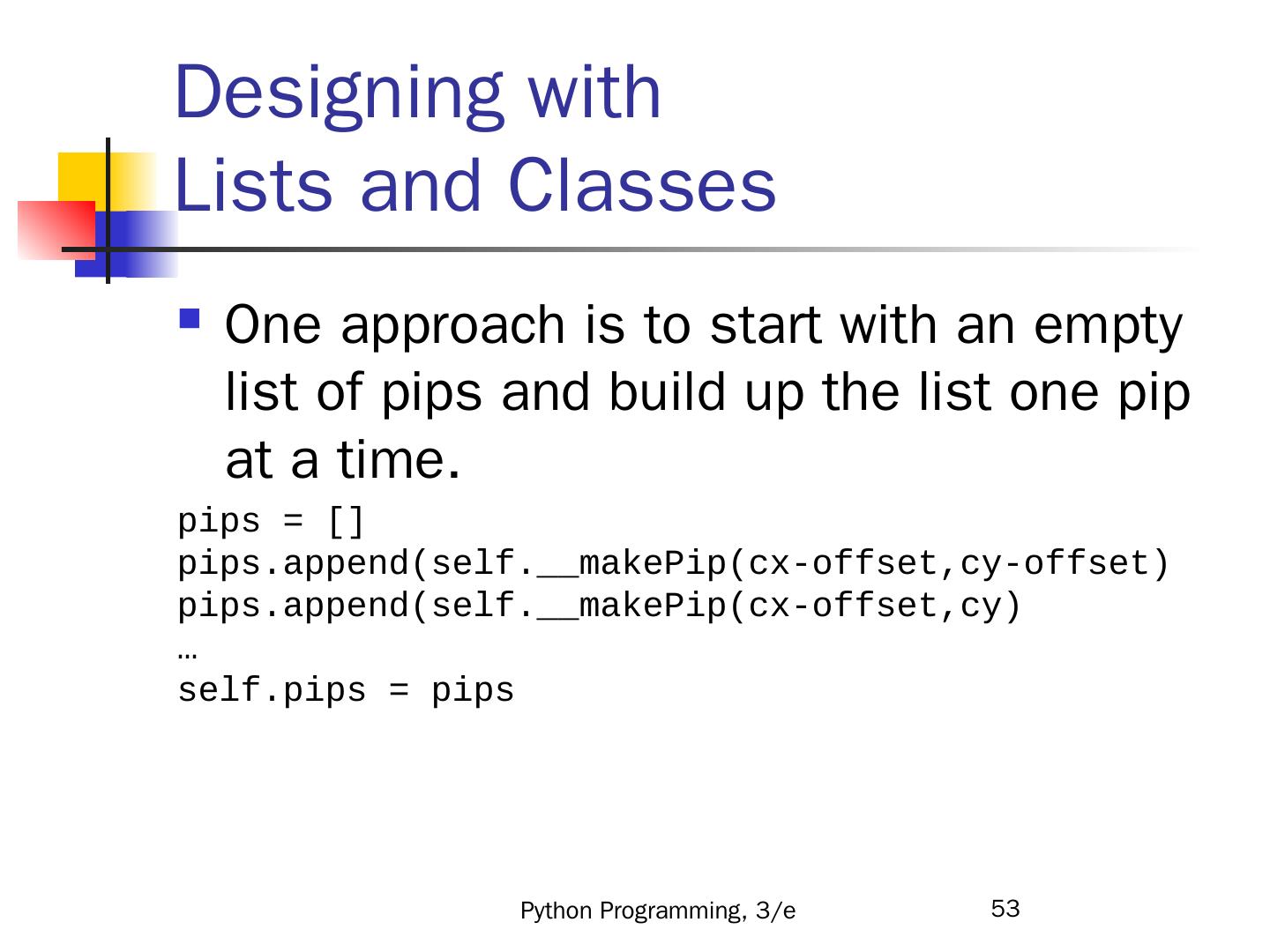 Designing with
Lists and Classes

One approach is to start with an empty list of pips and build up the list one pip at a time.

pips = []
pips.append(self.__makePip(cx-offset,cy-offset)
pips.append(self.__makePip(cx-offset,cy)
…
self.pips = pips

Python Programming, 3/e

53